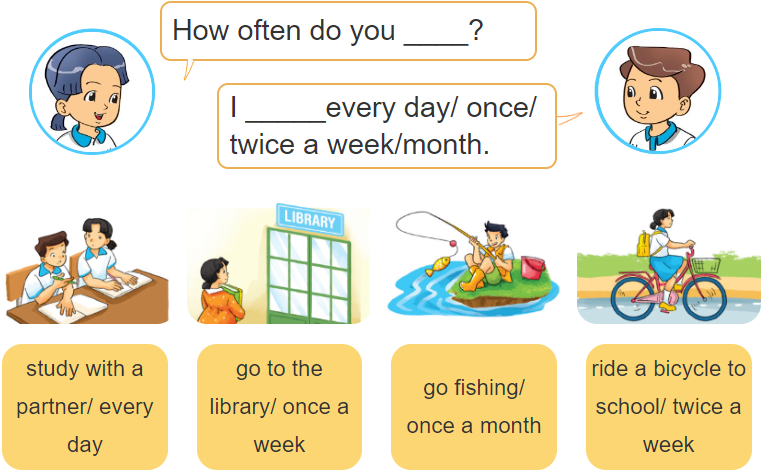 How often do you ____?

I _____every day/ once/ twice a week/month.

LIBRARY

study with a partner/ every day

go to the library/ once a week

go fishing/ once a month

ride a bicycle to school/ twice a week